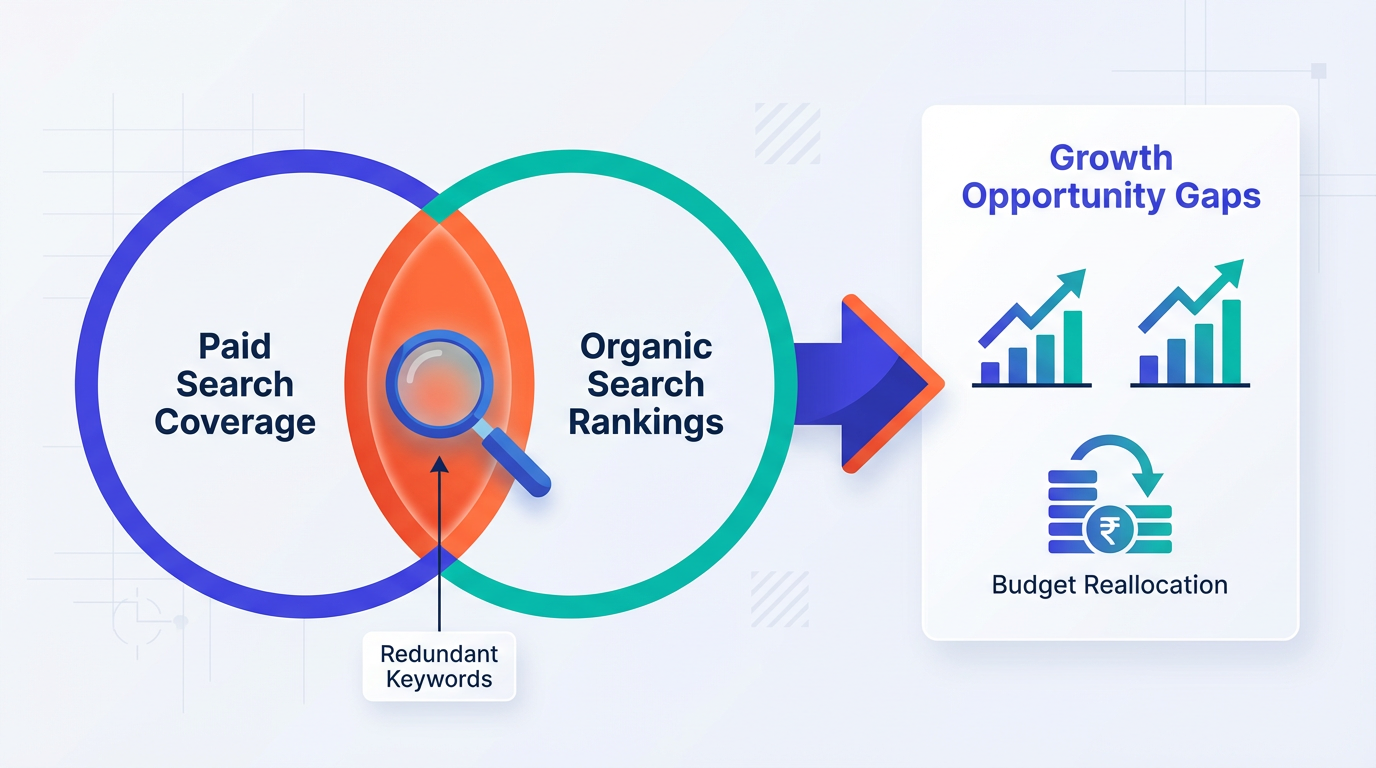 Paid Search Coverage

Organic Search Rankings

Redundant Keywords

Growth Opportunity Gaps

₹

Budget Reallocation